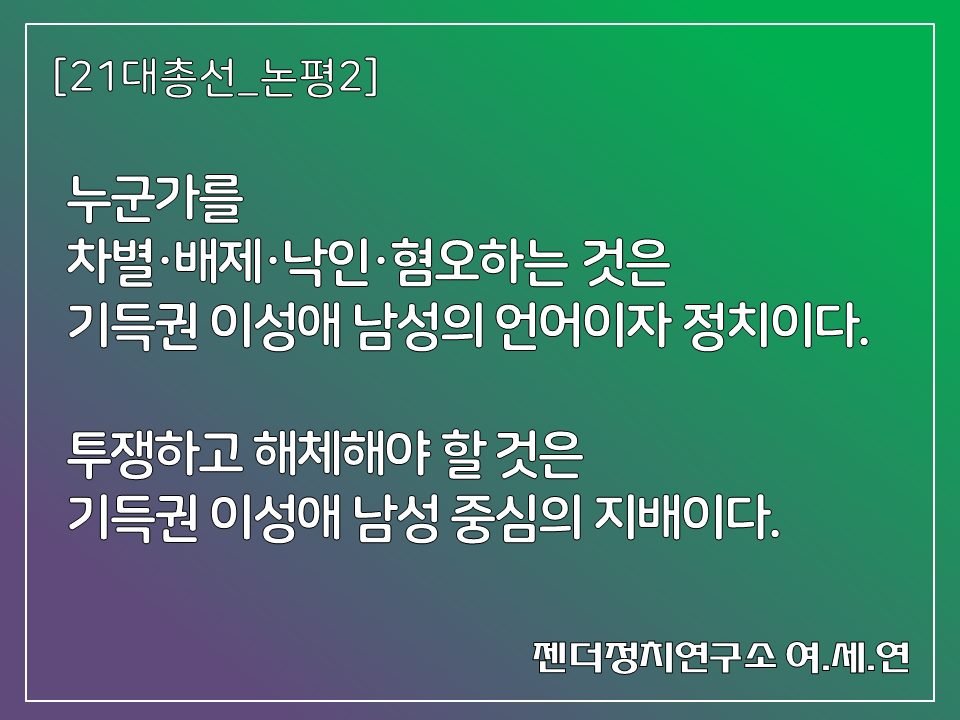 [21대총선_논평2]

누군가를
차별·배제·낙인·혐오하는 것은
기득권 이성애 남성의 언어이자 정치이다.

투쟁하고 해체해야 할 것은
기득권 이성애 남성 중심의 지배이다.

젠더정치연구소 여.세.연